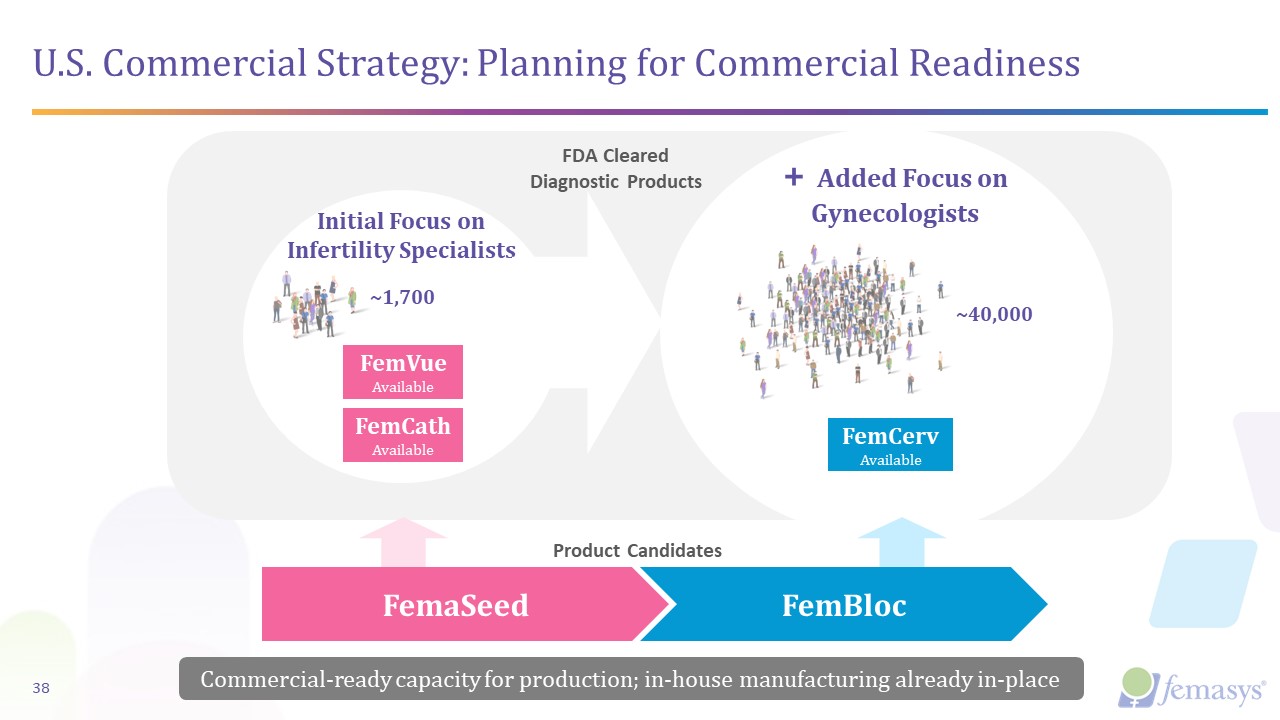 U.S. Commercial Strategy: Planning for Commercial Readiness

FDA Cleared Diagnostic Products

Initial Focus on Infertility Specialists

~1,700

FemVue
Available

FemCath
Available

+ Added Focus on Gynecologists

~40,000

FemCerv
Available

Product Candidates

FemaSeed

FemBloc

Commercial-ready capacity for production; in-house manufacturing already in-place

38

femasys®